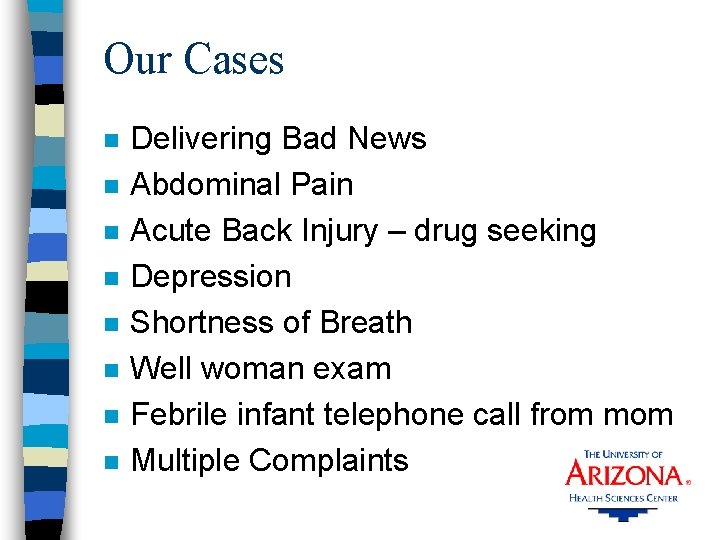 Our Cases

- Delivering Bad News
- Abdominal Pain
- Acute Back Injury – drug seeking
- Depression
- Shortness of Breath
- Well woman exam
- Febrile infant telephone call from mom
- Multiple Complaints

THE UNIVERSITY OF
ARIZONA®
HEALTH SCIENCES CENTER